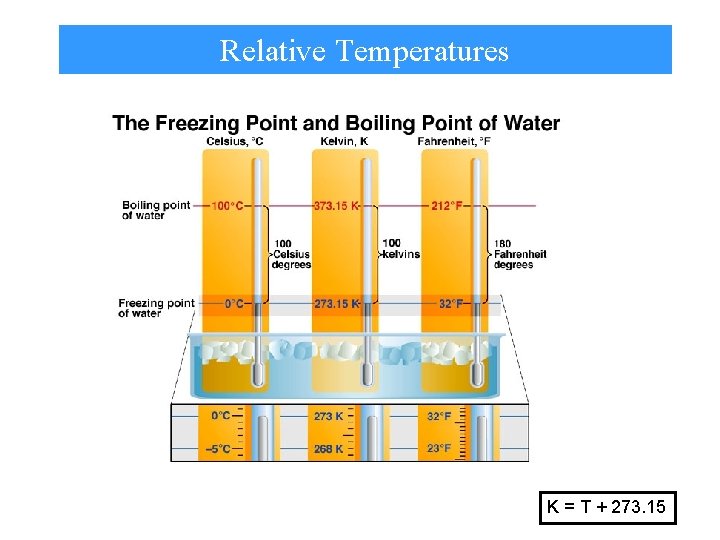 Relative Temperatures

The Freezing Point and Boiling Point of Water

Celsius, °C

Kelvin, K

Fahrenheit, °F

Boiling point of water

100°C

373.15 K

212°F

100 Celsius degrees

100 kelvins

180 Fahrenheit degrees

Freezing point of water

0°C

273.15 K

32°F

0°C

−5°C

273 K

268 K

32°F

23°F

K = T + 273.15